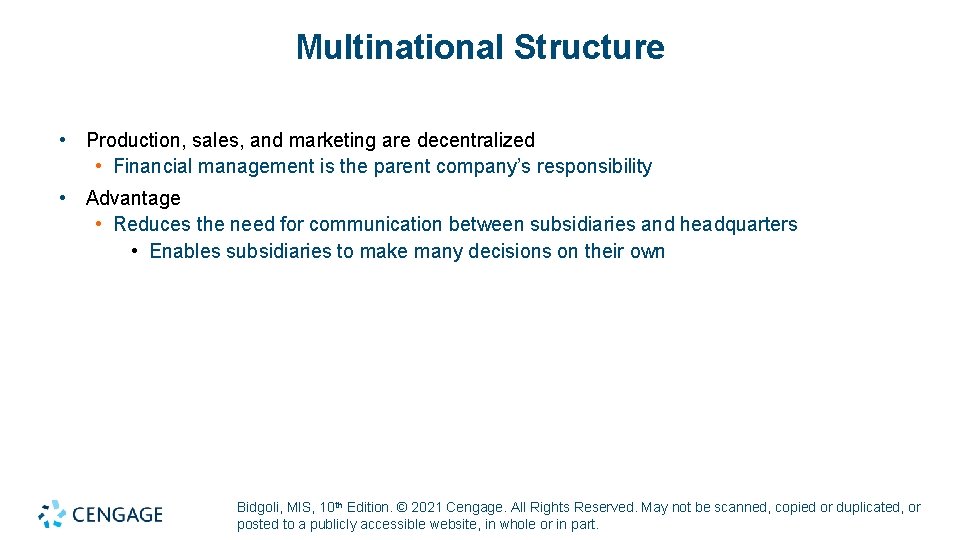 Multinational Structure

• Production, sales, and marketing are decentralized
 • Financial management is the parent company's responsibility

• Advantage
 • Reduces the need for communication between subsidiaries and headquarters
 • Enables subsidiaries to make many decisions on their own

CENGAGE

Bidgoli, MIS, 10th Edition. © 2021 Cengage. All Rights Reserved. May not be scanned, copied or duplicated, or posted to a publicly accessible website, in whole or in part.